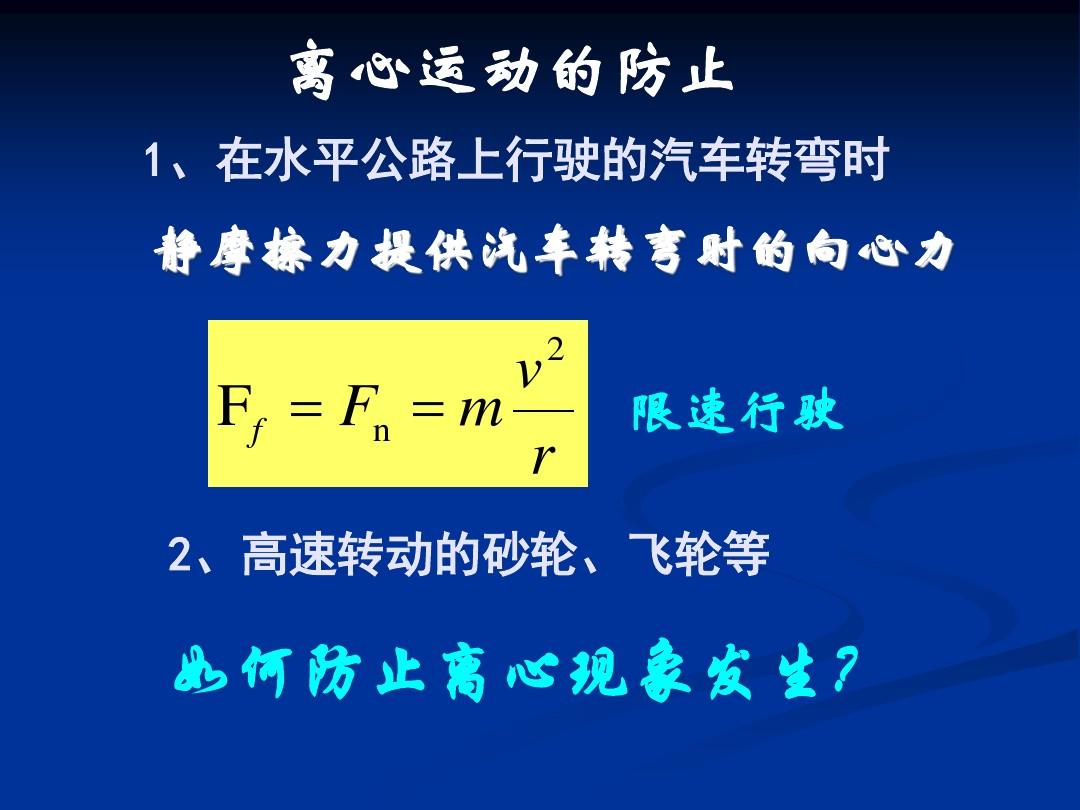 离心运动的防止

1、在水平公路上行驶的汽车转弯时

静摩擦力提供汽车转弯时的向心力

$F_f = F_n = m\frac{v^2}{r}$

限速行驶

2、高速转动的砂轮、飞轮等

如何防止离心现象发生?